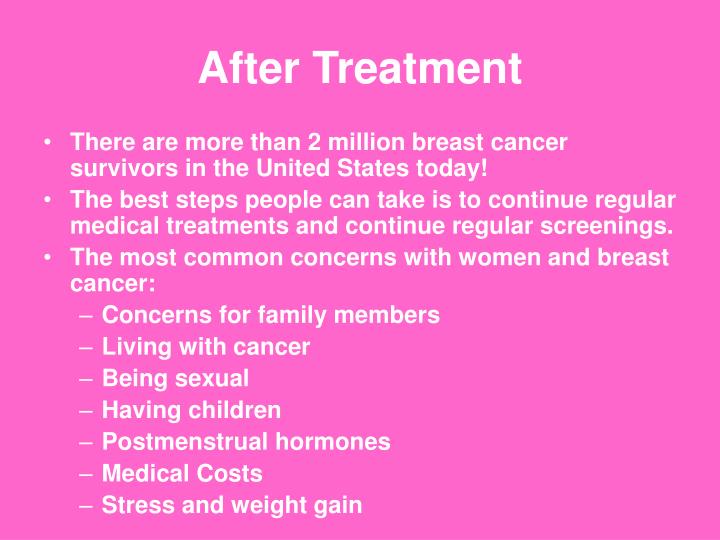 After Treatment

• There are more than 2 million breast cancer survivors in the United States today!
• The best steps people can take is to continue regular medical treatments and continue regular screenings.
• The most common concerns with women and breast cancer:
– Concerns for family members
– Living with cancer
– Being sexual
– Having children
– Postmenstrual hormones
– Medical Costs
– Stress and weight gain